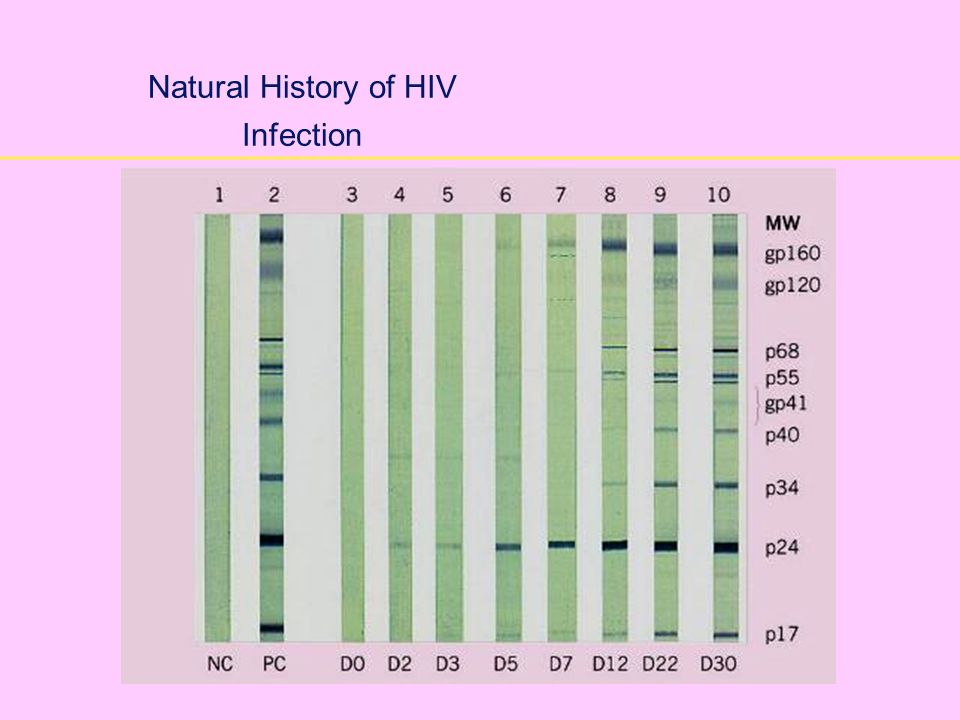 Natural History of HIV Infection

1 2 3 4 5 6 7 8 9 10

MW
gp160
gp120
p68
p55
gp41
p40
p34
p24
p17

NC PC D0 D2 D3 D5 D7 D12 D22 D30